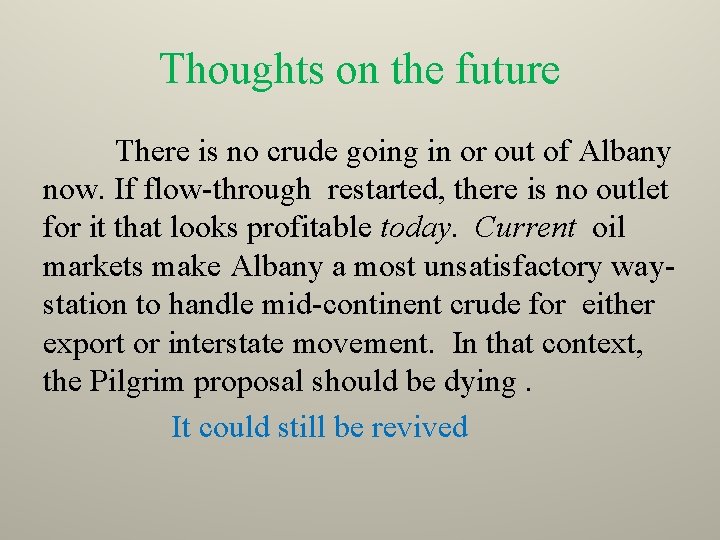 Thoughts on the future

There is no crude going in or out of Albany now. If flow-through restarted, there is no outlet for it that looks profitable today. Current oil markets make Albany a most unsatisfactory way-station to handle mid-continent crude for either export or interstate movement. In that context, the Pilgrim proposal should be dying .

It could still be revived